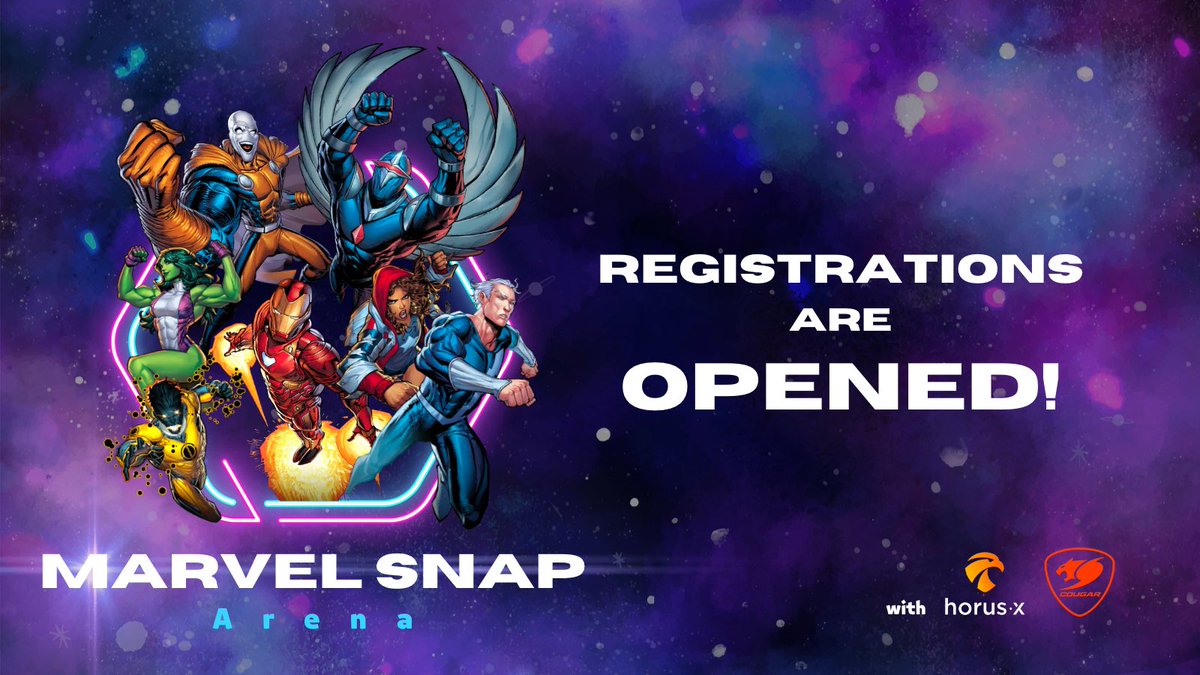 REGISTRATIONS ARE OPENED!

MARVEL SNAP
Arena

with horus·x COUGAR